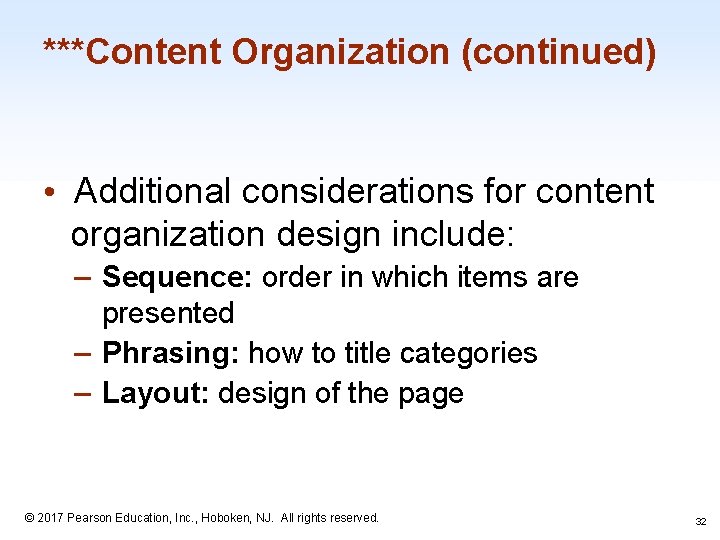 ***Content Organization (continued)

• Additional considerations for content organization design include:
– Sequence: order in which items are presented
– Phrasing: how to title categories
– Layout: design of the page

© 2017 Pearson Education, Inc., Hoboken, NJ. All rights reserved.

32